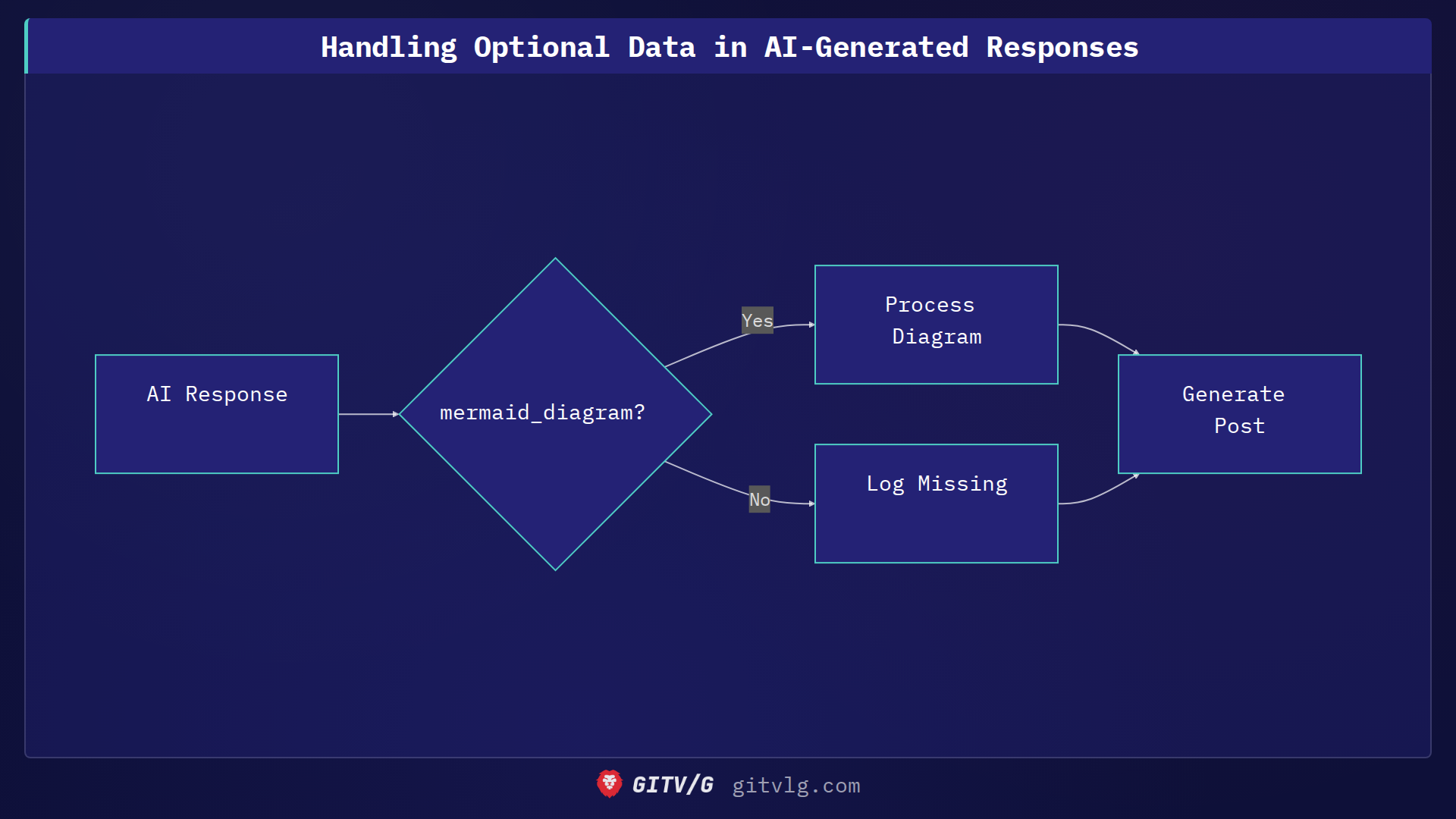 Handling Optional Data in AI-Generated Responses

AI Response

mermaid_diagram?

Yes

No

Process Diagram

Log Missing

Generate Post

GITV/G gitvlg.com